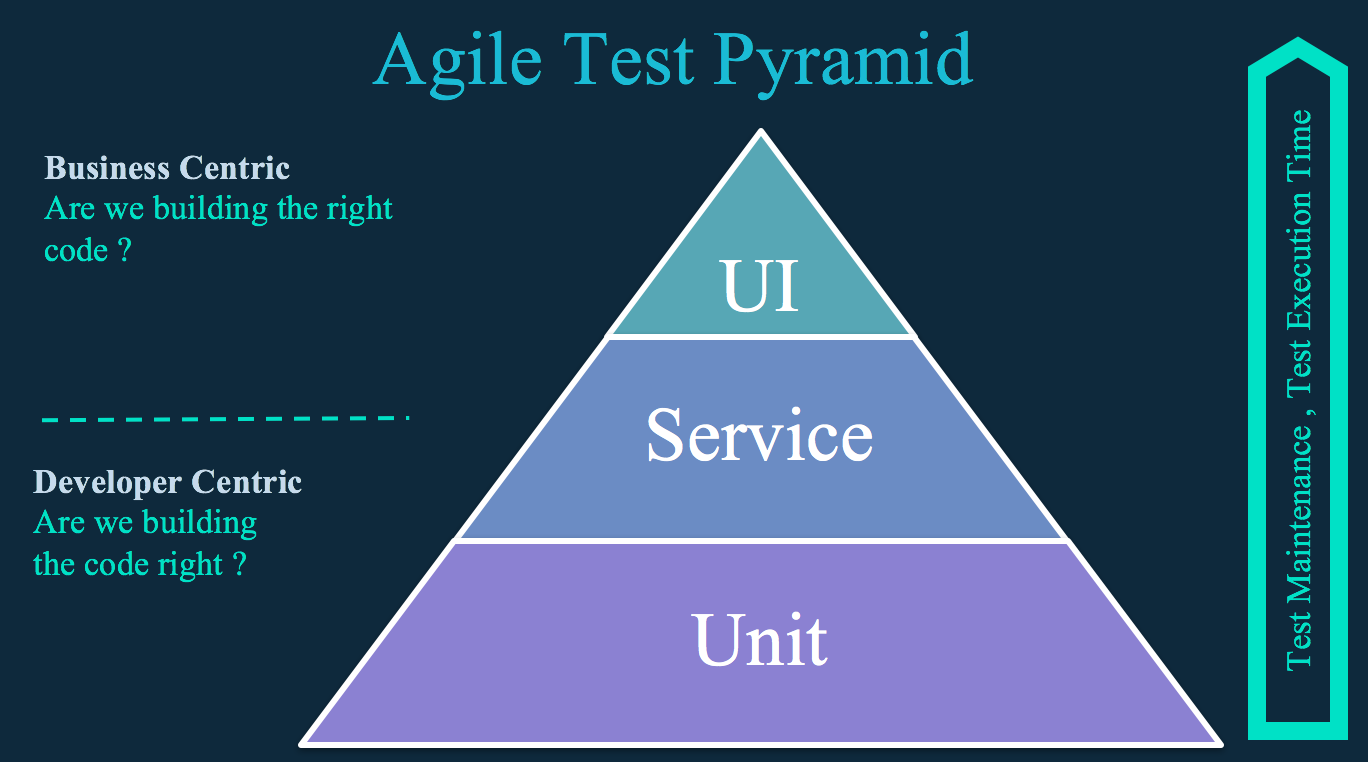 Agile Test Pyramid

Business Centric
Are we building the right code ?

Developer Centric
Are we building the code right ?

UI

Service

Unit

Test Maintenance , Test Execution Time